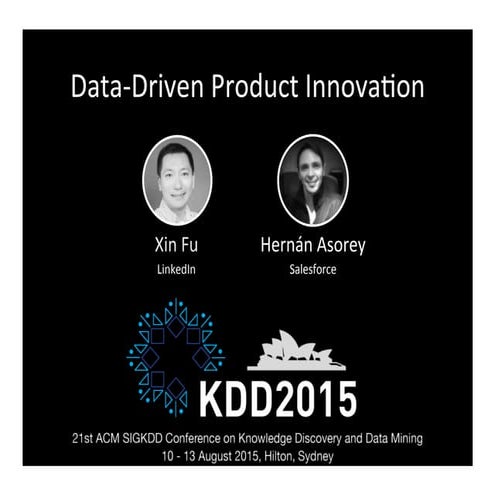 Data-Driven Product Innovation

Xin Fu
LinkedIn

Hernán Asorey
Salesforce

KDD2015

21st ACM SIGKDD Conference on Knowledge Discovery and Data Mining
10 - 13 August 2015, Hilton, Sydney